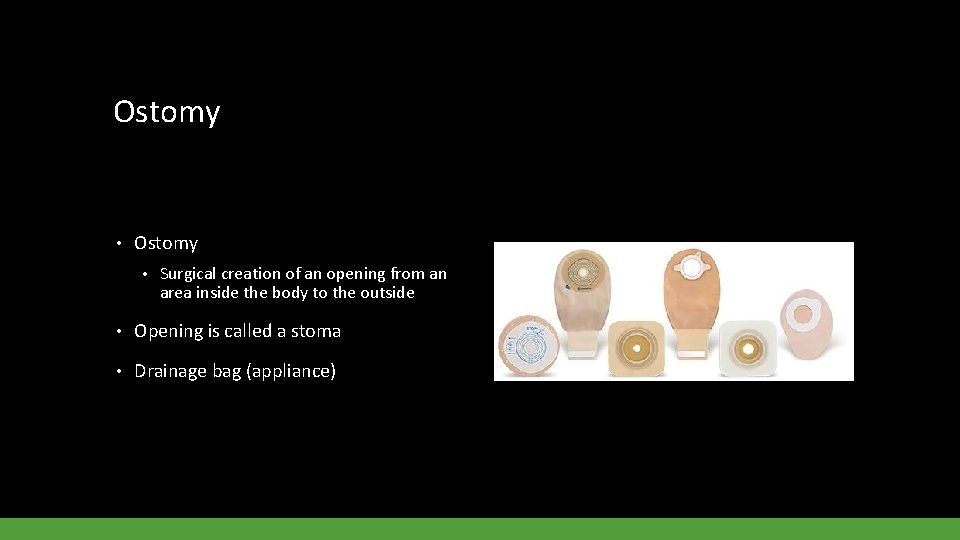 Ostomy

• Ostomy
  • Surgical creation of an opening from an area inside the body to the outside
• Opening is called a stoma
• Drainage bag (appliance)